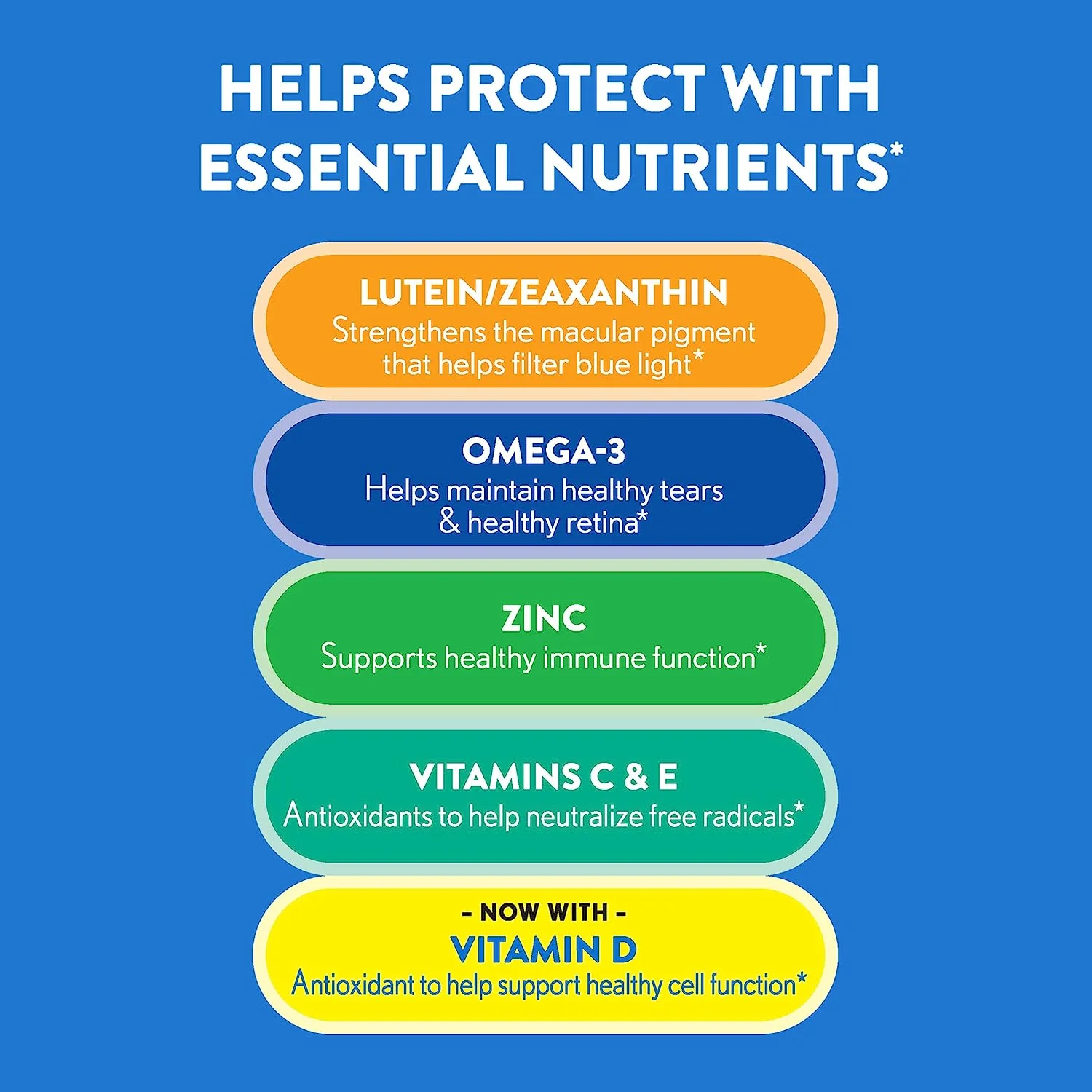 HELPS PROTECT WITH ESSENTIAL NUTRIENTS*

LUTEIN/ZEAXANTHIN
Strengthens the macular pigment that helps filter blue light*

OMEGA-3
Helps maintain healthy tears & healthy retina*

ZINC
Supports healthy immune function*

VITAMINS C & E
Antioxidants to help neutralize free radicals*

- NOW WITH -
VITAMIN D
Antioxidant to help support healthy cell function*